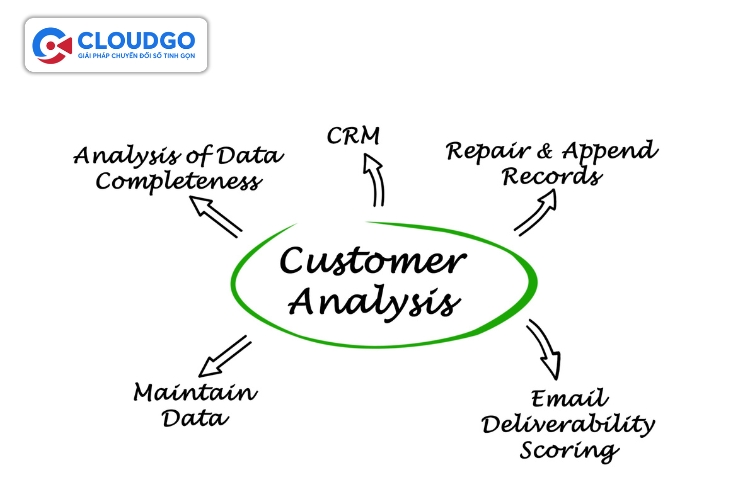 CLOUDGO
GIẢI PHÁP CHUYỂN ĐỔI SỐ TINH GỌN

Analysis of Data Completeness

CRM

Repair & Append Records

Customer Analysis

Maintain Data

Email Deliverability Scoring